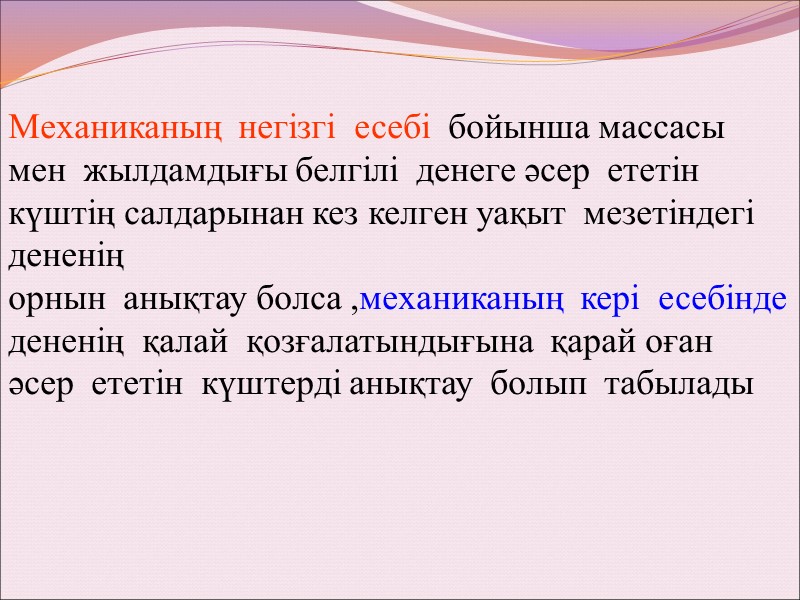 Механиканың негізгі есебі бойынша массасы мен жылдамдығы белгілі денеге әсер ететін күштің салдарынан кез келген уақыт мезетіндегі дененің
орнын анықтау болса ,механиканың кері есебінде дененің қалай қозғалатындығына қарай оған әсер ететін күштерді анықтау болып табылады